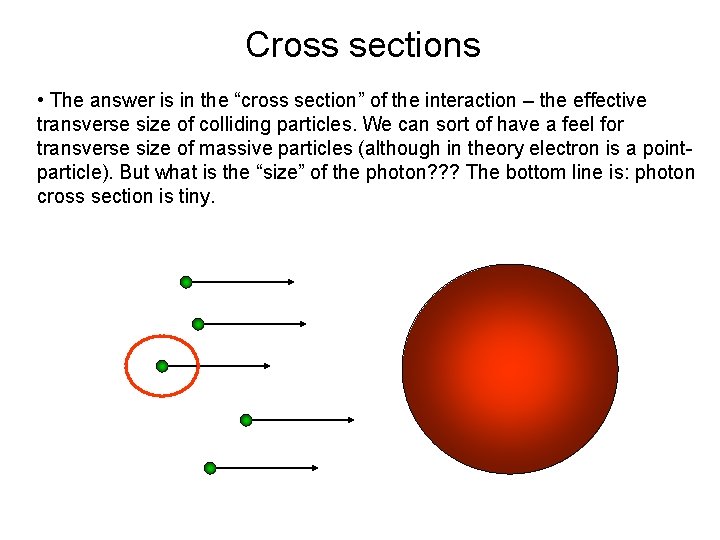 Cross sections

• The answer is in the “cross section” of the interaction – the effective transverse size of colliding particles. We can sort of have a feel for transverse size of massive particles (although in theory electron is a point-particle). But what is the “size” of the photon??? The bottom line is: photon cross section is tiny.